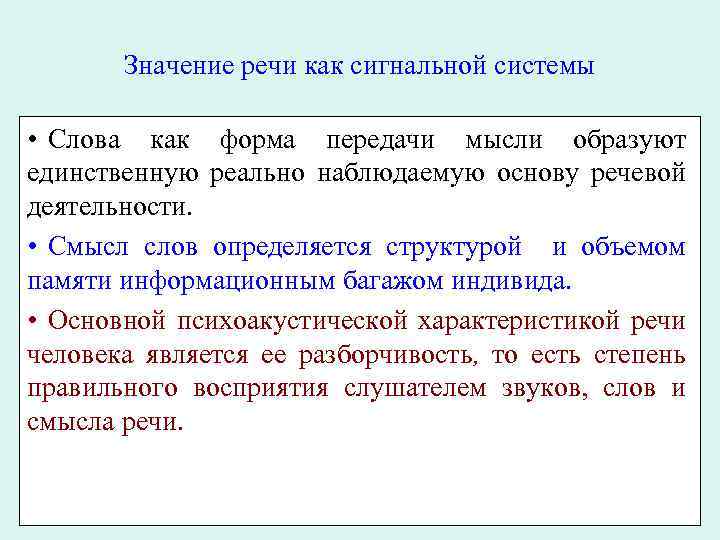 Значение речи как сигнальной системы

• Слова как форма передачи мысли образуют единственную реально наблюдаемую основу речевой деятельности.

• Смысл слов определяется структурой и объемом памяти информационным багажом индивида.

• Основной психоакустической характеристикой речи человека является ее разборчивость, то есть степень правильного восприятия слушателем звуков, слов и смысла речи.